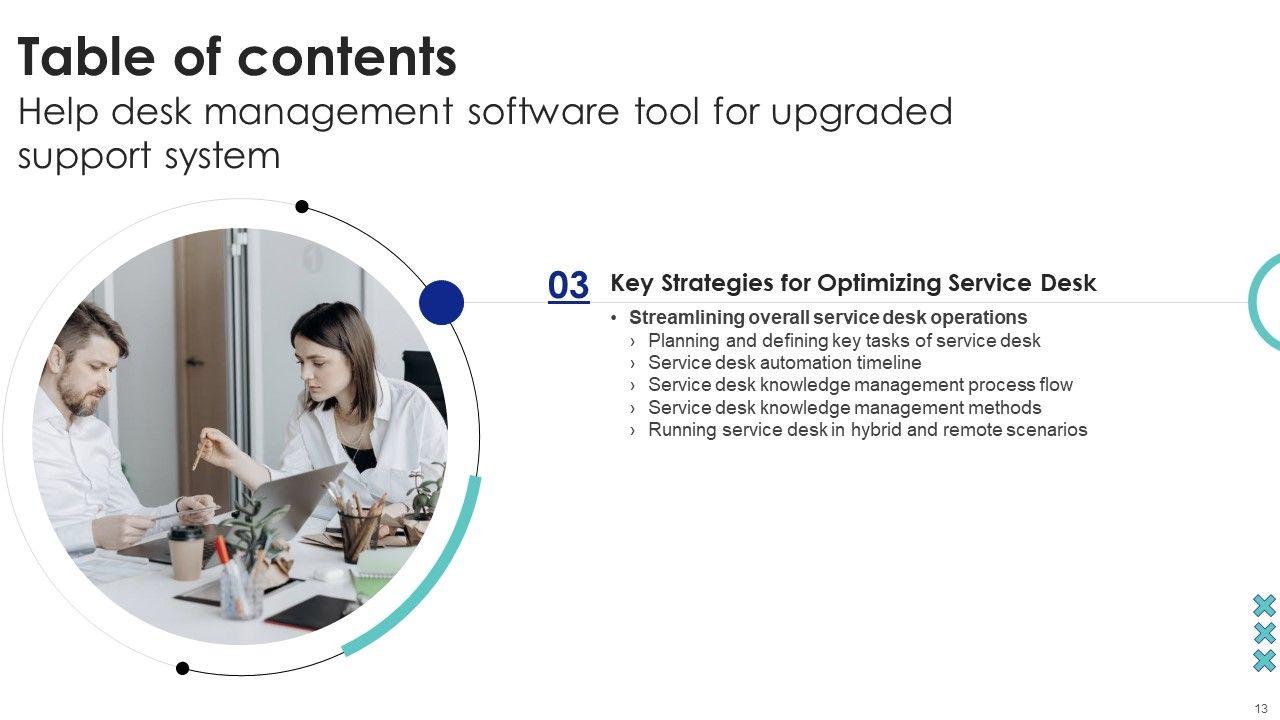 Table of contents
Help desk management software tool for upgraded support system

03 Key Strategies for Optimizing Service Desk

• Streamlining overall service desk operations
› Planning and defining key tasks of service desk
› Service desk automation timeline
› Service desk knowledge management process flow
› Service desk knowledge management methods
› Running service desk in hybrid and remote scenarios

13